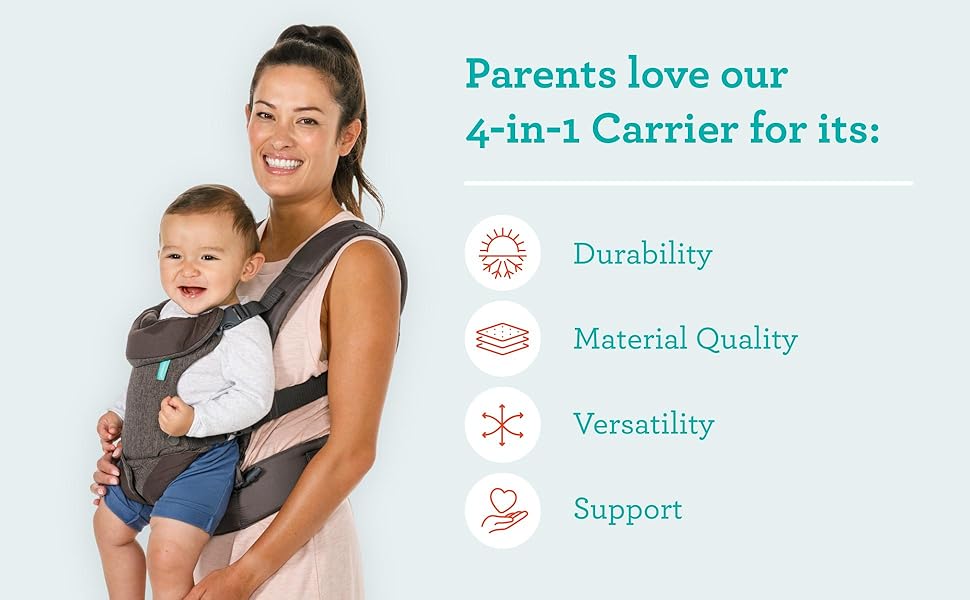 Parents love our 4-in-1 Carrier for its:

Durability

Material Quality

Versatility

Support